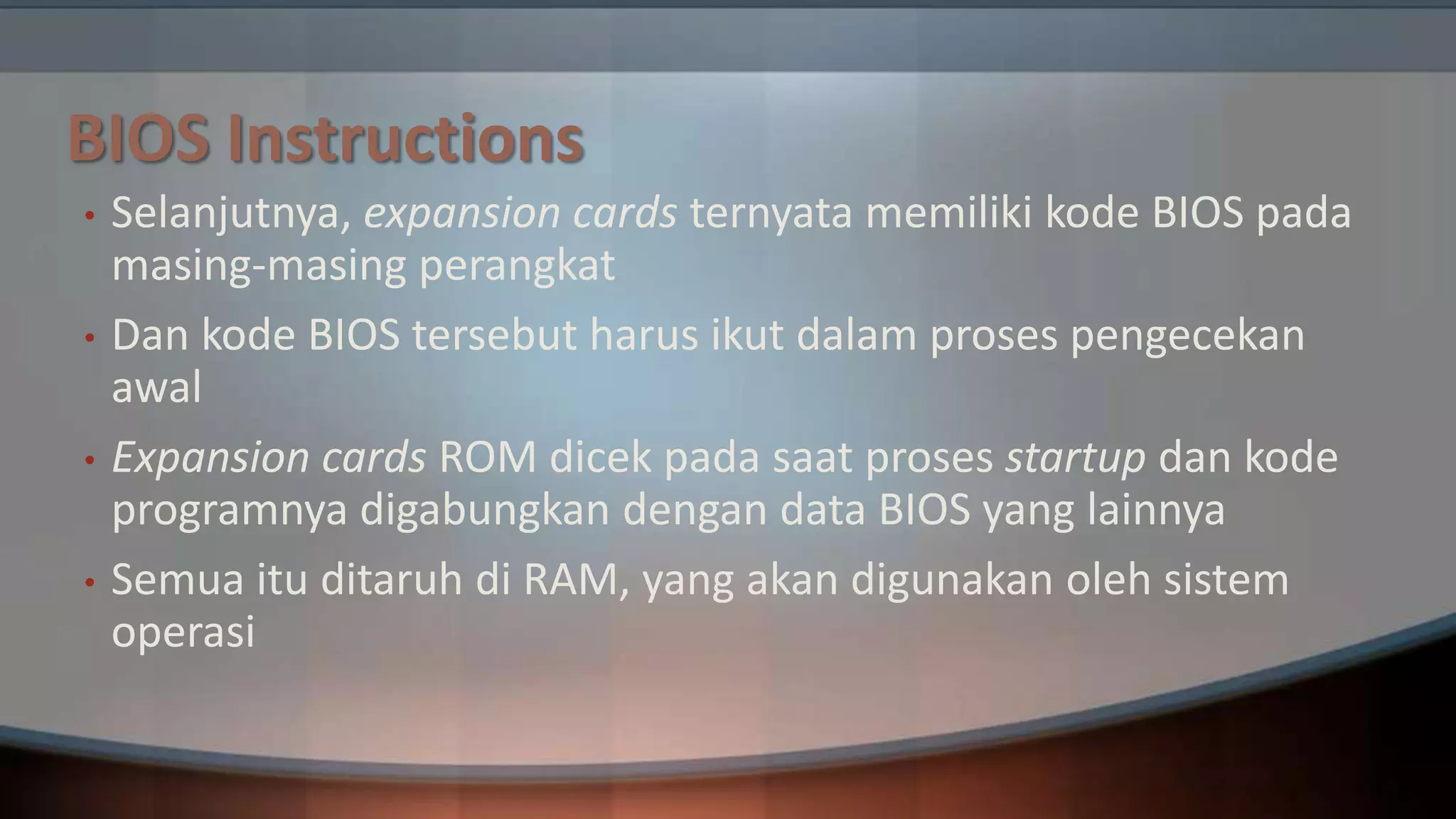 BIOS Instructions

• Selanjutnya, expansion cards ternyata memiliki kode BIOS pada masing-masing perangkat

• Dan kode BIOS tersebut harus ikut dalam proses pengecekan awal

• Expansion cards ROM dicek pada saat proses startup dan kode programnya digabungkan dengan data BIOS yang lainnya

• Semua itu ditaruh di RAM, yang akan digunakan oleh sistem operasi